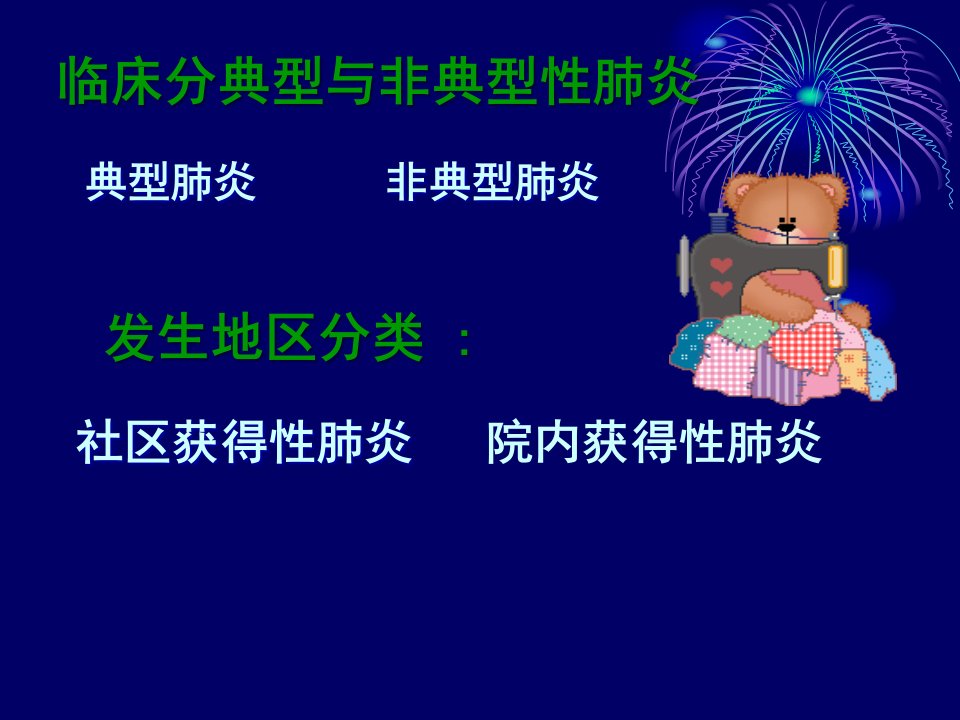 临床分典型与非典型性肺炎

典型肺炎　　非典型肺炎

发生地区分类 ：

社区获得性肺炎　　院内获得性肺炎